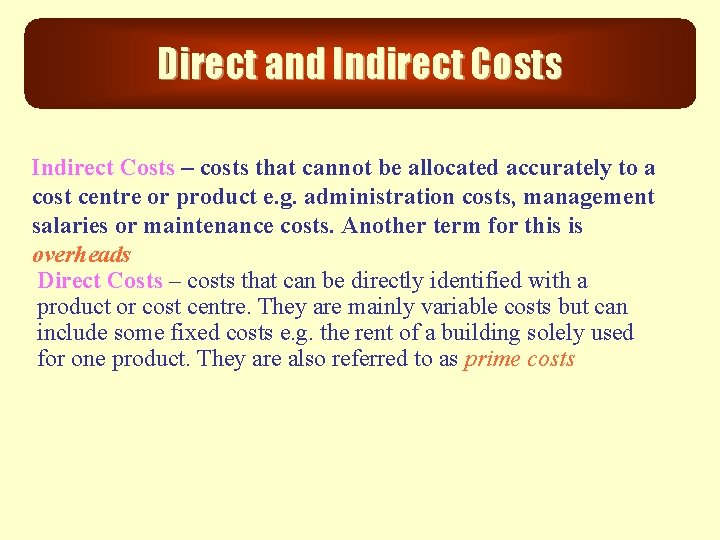 Direct and Indirect Costs

Indirect Costs – costs that cannot be allocated accurately to a cost centre or product e.g. administration costs, management salaries or maintenance costs. Another term for this is overheads

Direct Costs – costs that can be directly identified with a product or cost centre. They are mainly variable costs but can include some fixed costs e.g. the rent of a building solely used for one product. They are also referred to as prime costs